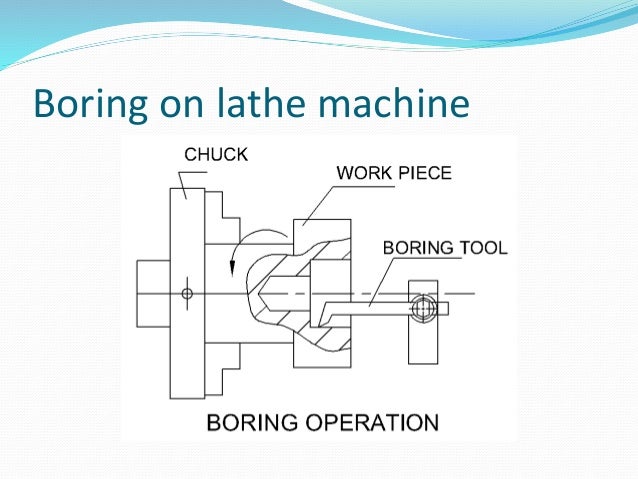 Boring on lathe machine

CHUCK

WORK PIECE

BORING TOOL

BORING OPERATION